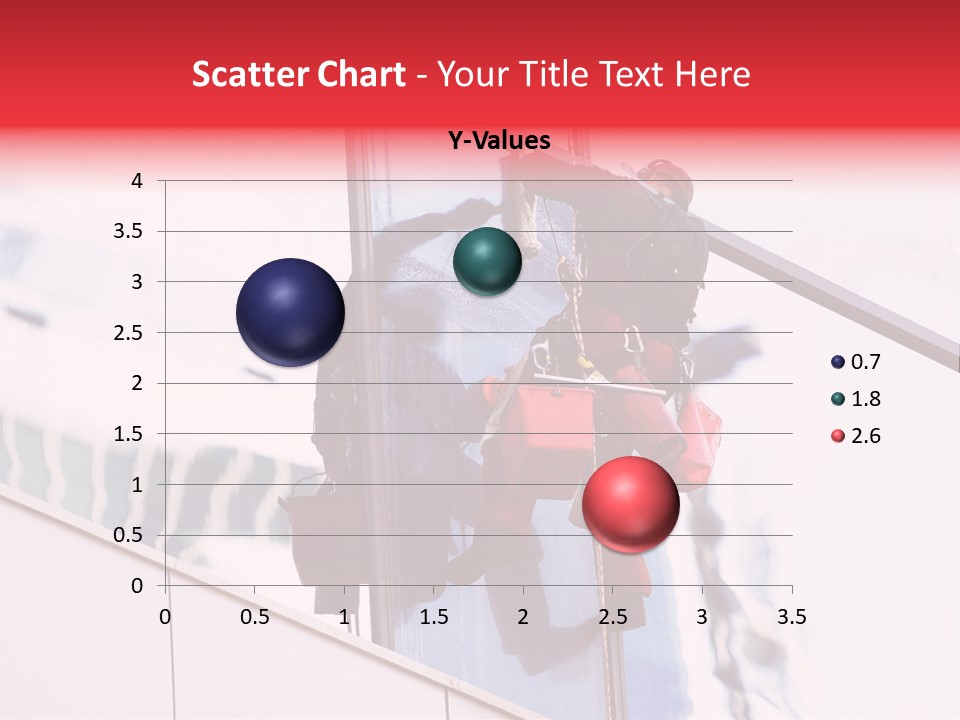 Scatter Chart - Your Title Text Here

Y-Values

4
3.5
3
2.5
2
1.5
1
0.5
0

0 0.5 1 1.5 2 2.5 3 3.5

0.7
1.8
2.6